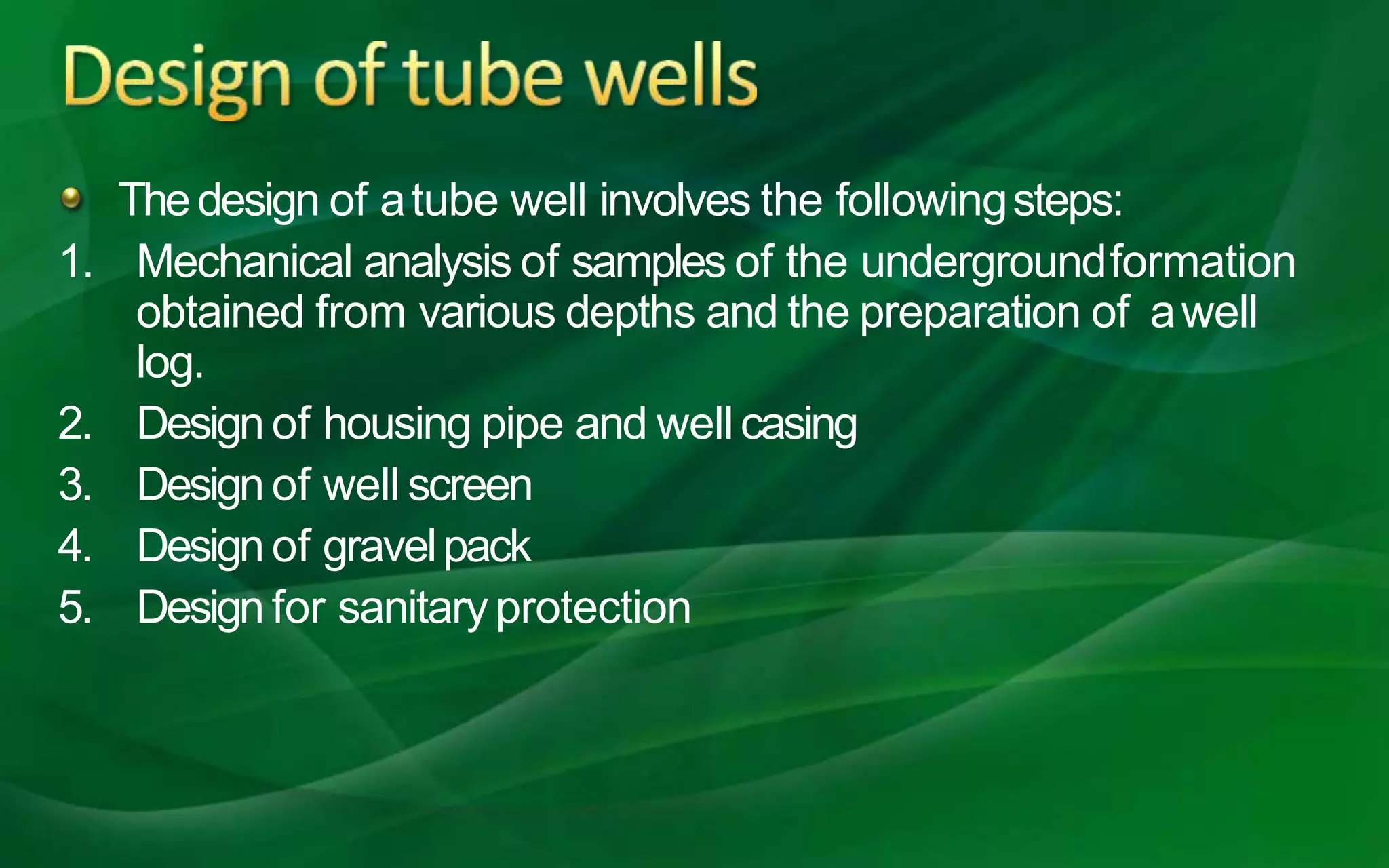 Design of tube wells

The design of a tube well involves the following steps:
1. Mechanical analysis of samples of the underground formation obtained from various depths and the preparation of a well log.
2. Design of housing pipe and well casing
3. Design of well screen
4. Design of gravel pack
5. Design for sanitary protection